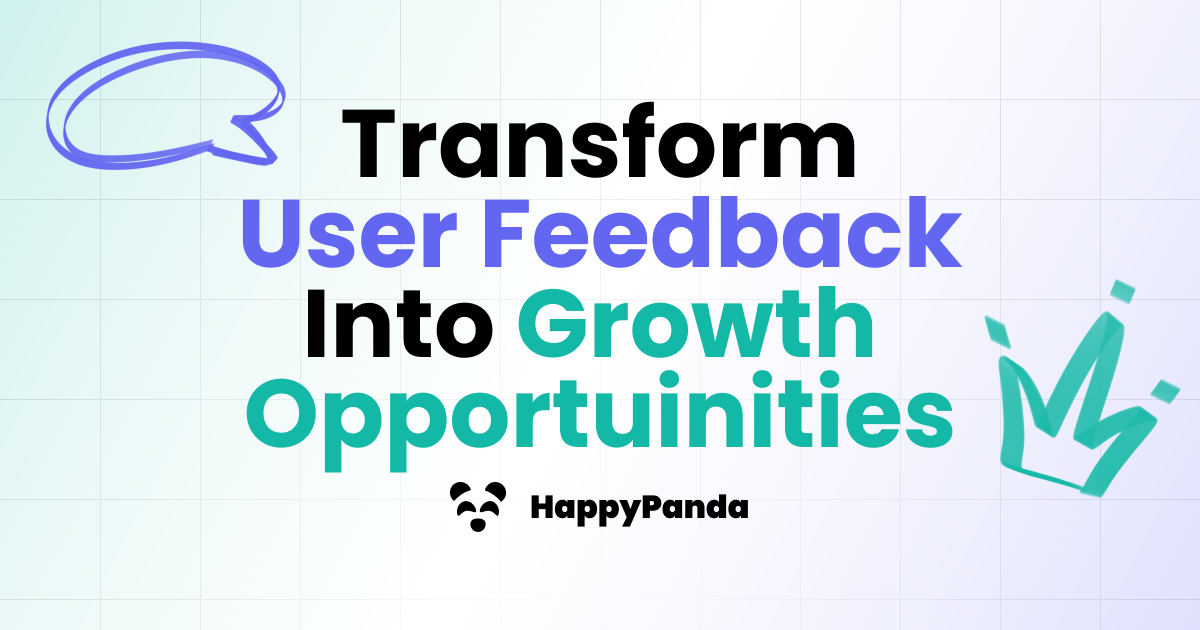 Transform User Feedback Into Growth Opportuinities

HappyPanda